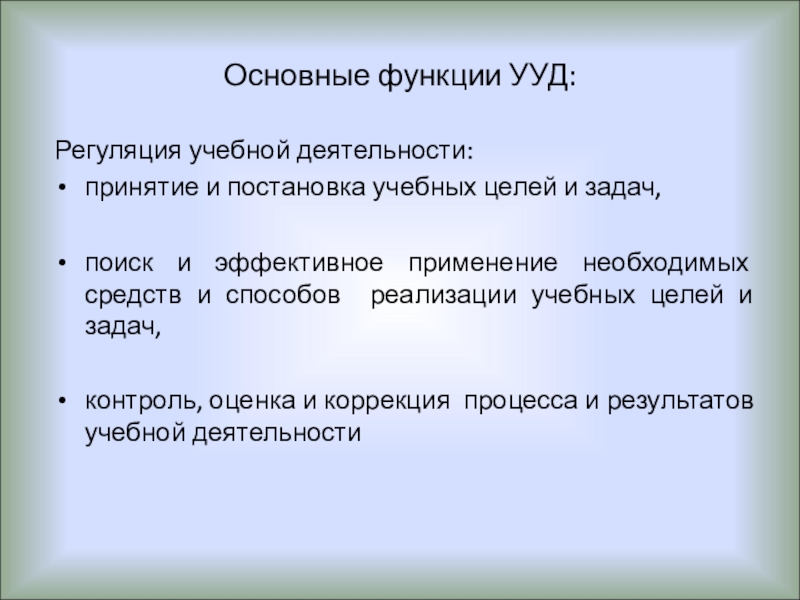 Основные функции УУД:

Регуляция учебной деятельности:
• принятие и постановка учебных целей и задач,

• поиск и эффективное применение необходимых средств и способов реализации учебных целей и задач,

• контроль, оценка и коррекция процесса и результатов учебной деятельности